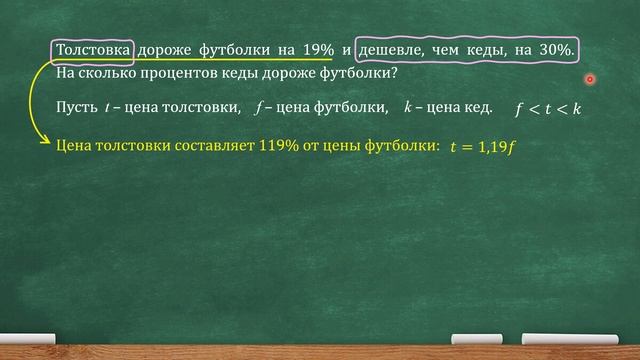 Толстовка дороже футболки на 19% и дешевле, чем кеды, на 30%. На сколько процентов кеды дороже футболки?

Пусть $t$ – цена толстовки, $f$ – цена футболки, $k$ – цена кед. $f < t < k$

Цена толстовки составляет 119% от цены футболки: $t = 1{,}19f$